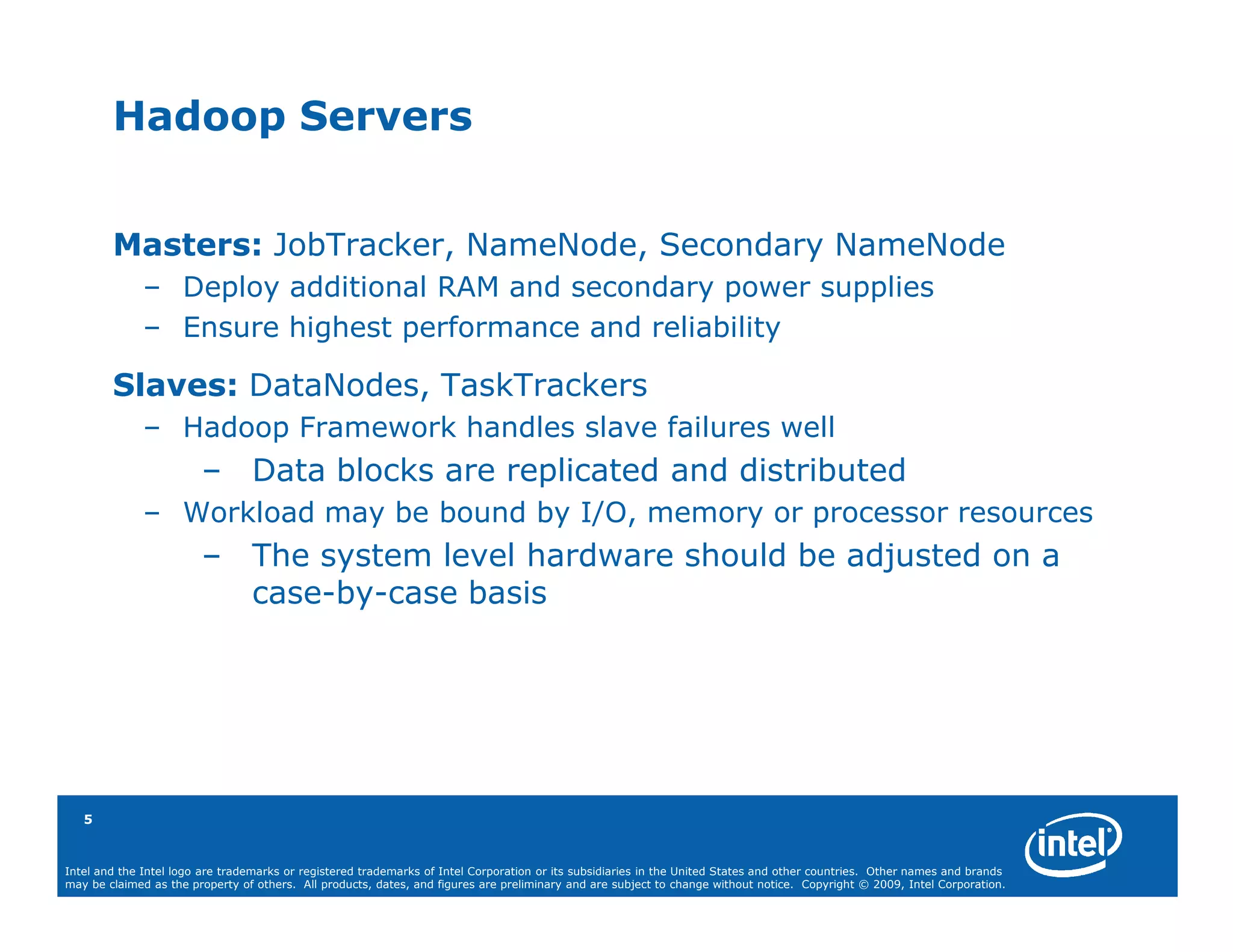 Hadoop Servers

Masters: JobTracker, NameNode, Secondary NameNode
– Deploy additional RAM and secondary power supplies
– Ensure highest performance and reliability

Slaves: DataNodes, TaskTrackers
– Hadoop Framework handles slave failures well
– Data blocks are replicated and distributed
– Workload may be bound by I/O, memory or processor resources
– The system level hardware should be adjusted on a case-by-case basis

5

intel

Intel and the Intel logo are trademarks or registered trademarks of Intel Corporation or its subsidiaries in the United States and other countries. Other names and brands may be claimed as the property of others. All products, dates, and figures are preliminary and are subject to change without notice. Copyright © 2009, Intel Corporation.